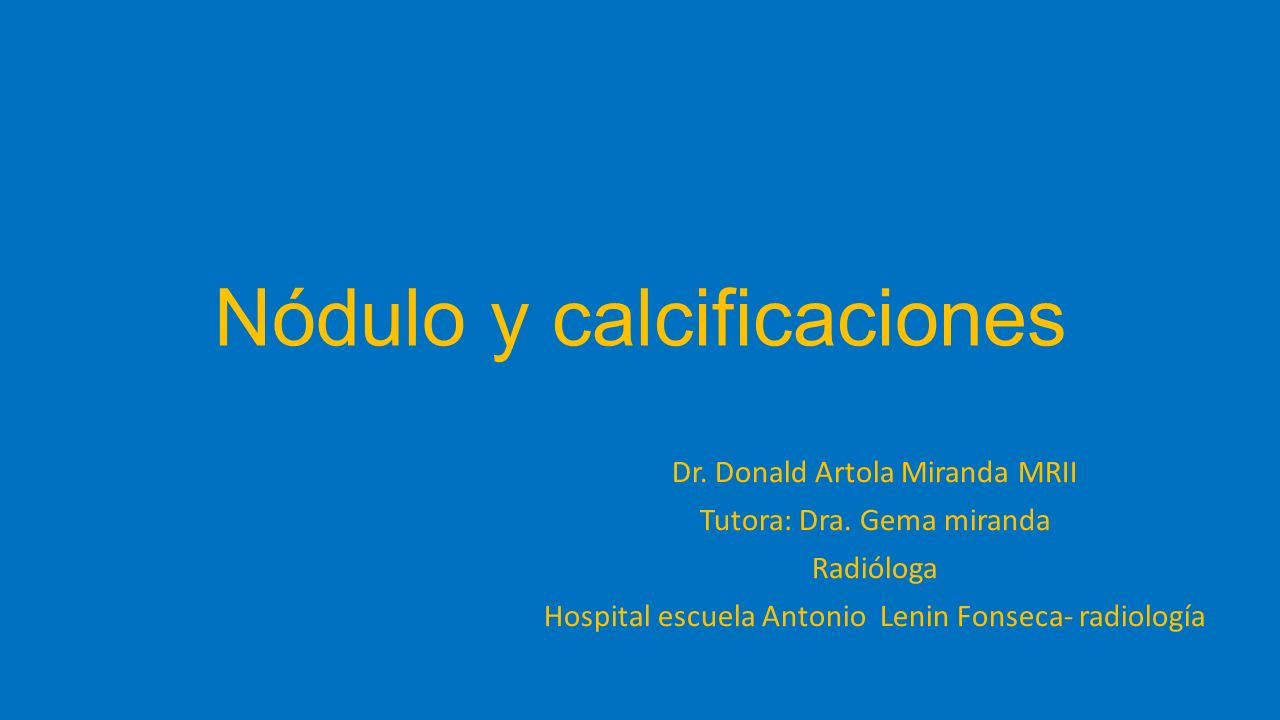 Nódulo y calcificaciones

Dr. Donald Artola Miranda MRII
Tutora: Dra. Gema miranda
Radióloga
Hospital escuela Antonio Lenin Fonseca- radiología